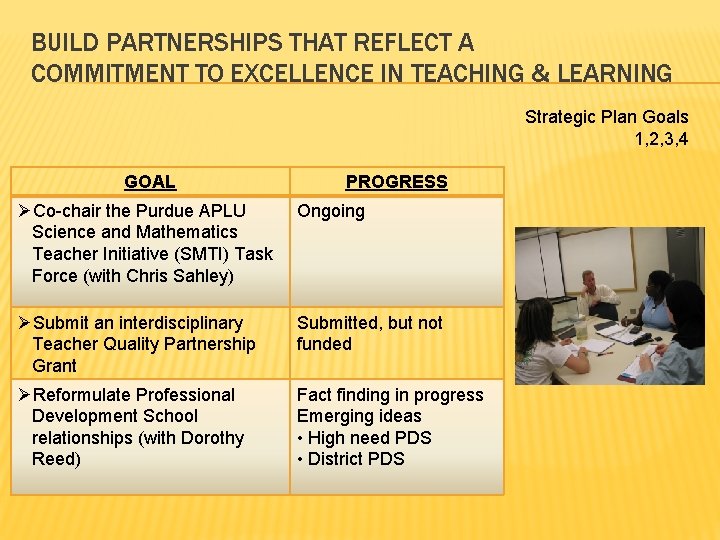 BUILD PARTNERSHIPS THAT REFLECT A COMMITMENT TO EXCELLENCE IN TEACHING & LEARNING

Strategic Plan Goals 1,2,3,4

| GOAL | PROGRESS |
|---|---|
| ➢Co-chair the Purdue APLU Science and Mathematics Teacher Initiative (SMTI) Task Force (with Chris Sahley) | Ongoing |
| ➢Submit an interdisciplinary Teacher Quality Partnership Grant | Submitted, but not funded |
| ➢Reformulate Professional Development School relationships (with Dorothy Reed) | Fact finding in progress Emerging ideas • High need PDS • District PDS |